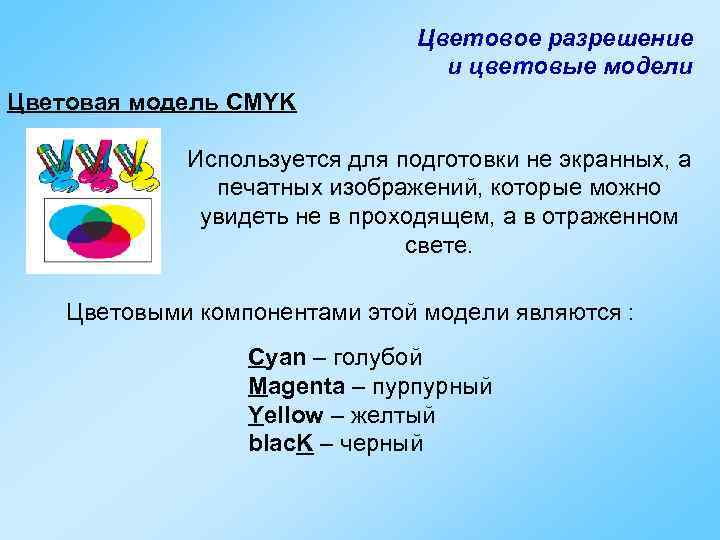 Цветовое разрешение
и цветовые модели

Цветовая модель CMYK

Используется для подготовки не экранных, а печатных изображений, которые можно увидеть не в проходящем, а в отраженном свете.

Цветовыми компонентами этой модели являются :

Cyan – голубой
Magenta – пурпурный
Yellow – желтый
blacK – черный